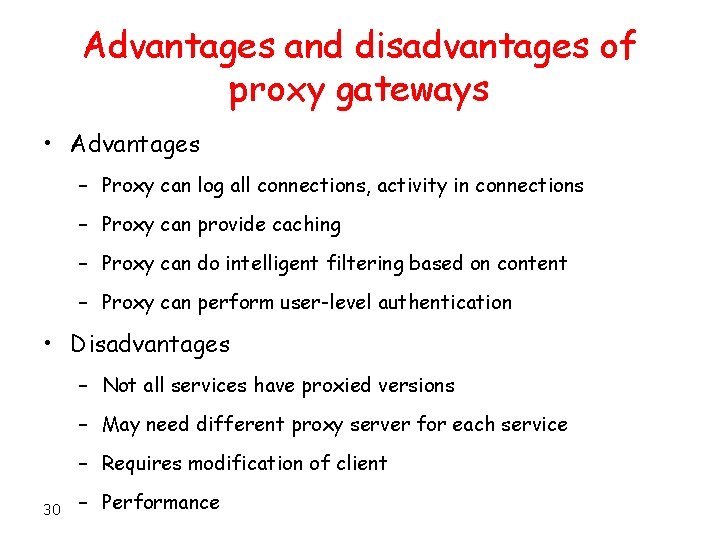 Advantages and disadvantages of proxy gateways

• Advantages
– Proxy can log all connections, activity in connections
– Proxy can provide caching
– Proxy can do intelligent filtering based on content
– Proxy can perform user-level authentication

• Disadvantages
– Not all services have proxied versions
– May need different proxy server for each service
– Requires modification of client
– Performance

30